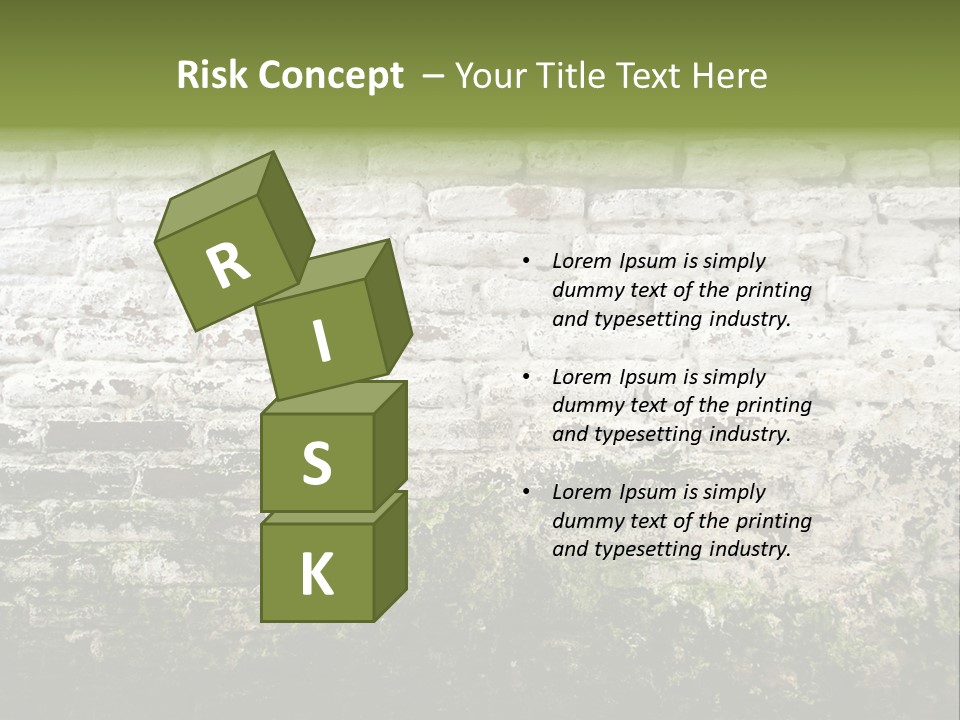 Risk Concept – Your Title Text Here

R
I
S
K

• Lorem Ipsum is simply dummy text of the printing and typesetting industry.

• Lorem Ipsum is simply dummy text of the printing and typesetting industry.

• Lorem Ipsum is simply dummy text of the printing and typesetting industry.